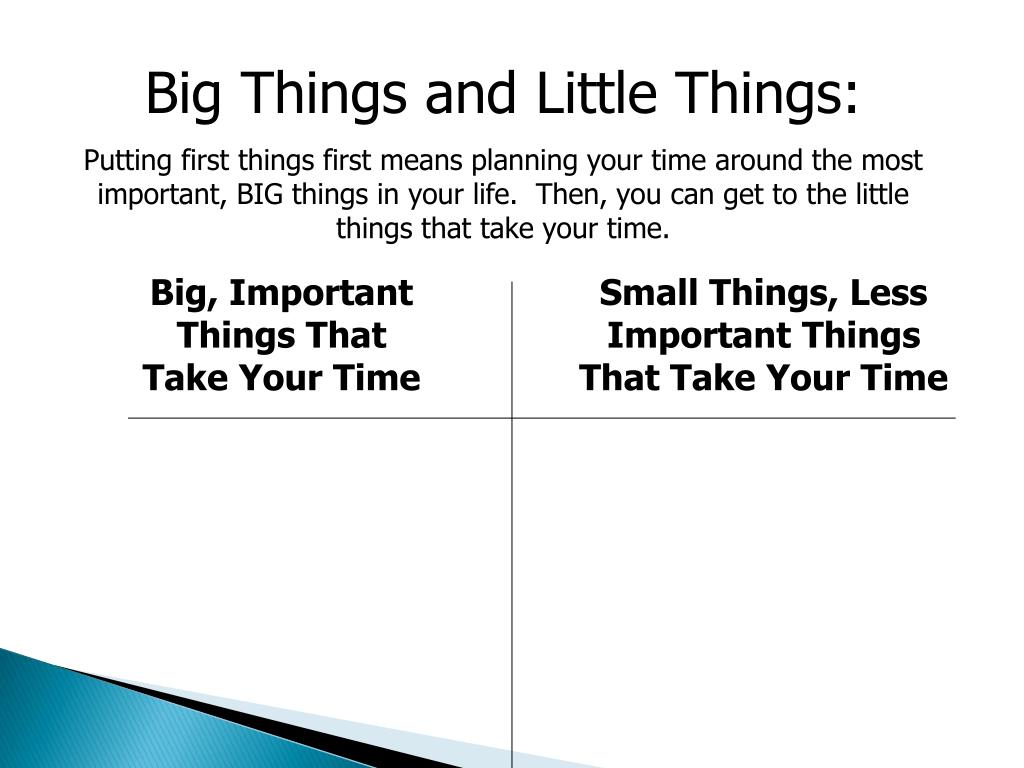 Big Things and Little Things:

Putting first things first means planning your time around the most important, BIG things in your life.  Then, you can get to the little things that take your time.

| Big, Important Things That Take Your Time | Small Things, Less Important Things That Take Your Time |
|---|---|
| | |